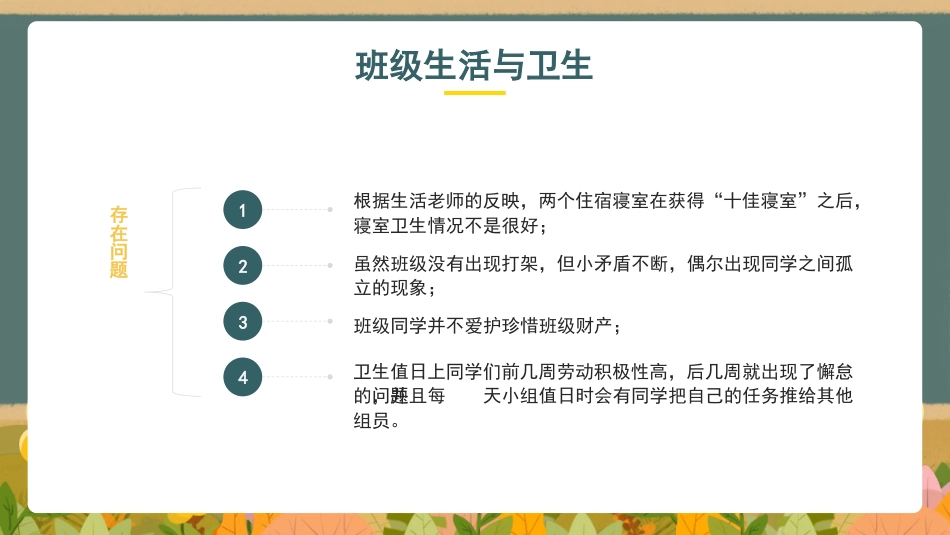 班级生活与卫生

存在问题

1
根据生活老师的反映，两个住宿寝室在获得“十佳寝室”之后，寝室卫生情况不是很好；

2
虽然班级没有出现打架，但小矛盾不断，偶尔出现同学之间孤立的现象；

3
班级同学并不爱护珍惜班级财产；

4
卫生值日上同学们前几周劳动积极性高，后几周就出现了懈怠的问题且每　天小组值日时会有同学把自己的任务推给其他组员。